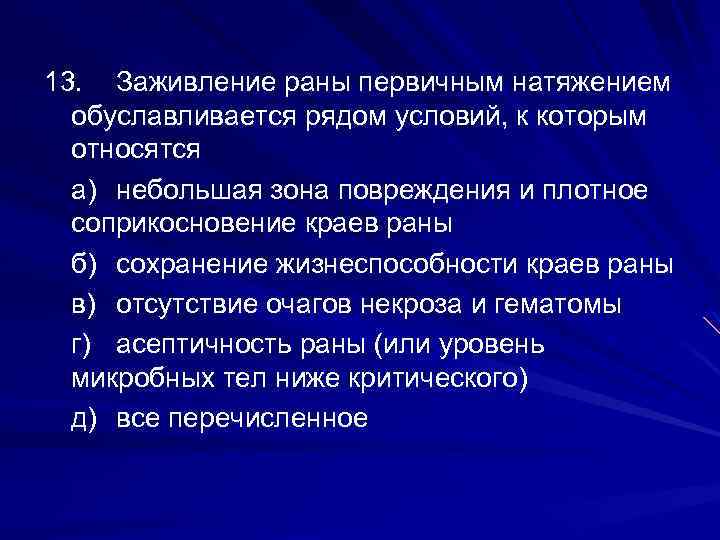 13. Заживление раны первичным натяжением обуславливается рядом условий, к которым относятся

а) небольшая зона повреждения и плотное соприкосновение краев раны

б) сохранение жизнеспособности краев раны

в) отсутствие очагов некроза и гематомы

г) асептичность раны (или уровень микробных тел ниже критического)

д) все перечисленное